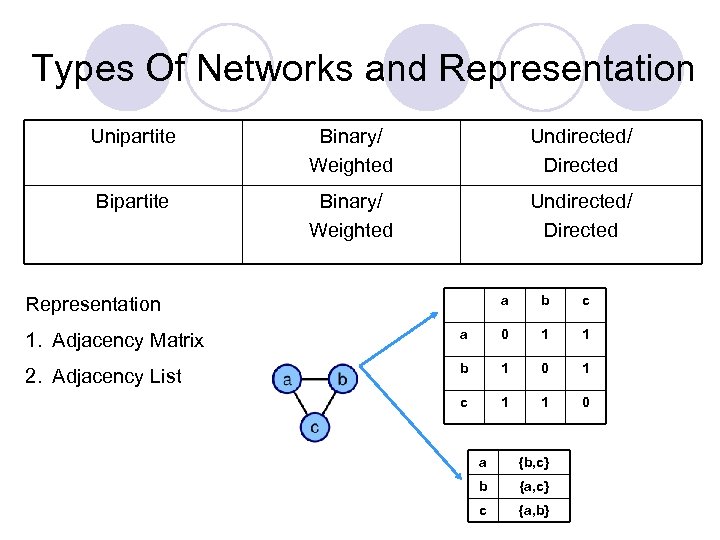 Types Of Networks and Representation

| Unipartite | Binary/ Weighted | Undirected/ Directed |
|---|---|---|
| Bipartite | Binary/ Weighted | Undirected/ Directed |

Representation
1. Adjacency Matrix
2. Adjacency List

a b c

| | a | b | c |
|---|---|---|---|
| a | 0 | 1 | 1 |
| b | 1 | 0 | 1 |
| c | 1 | 1 | 0 |

| a | {b,c} |
|---|---|
| b | {a,c} |
| c | {a,b} |